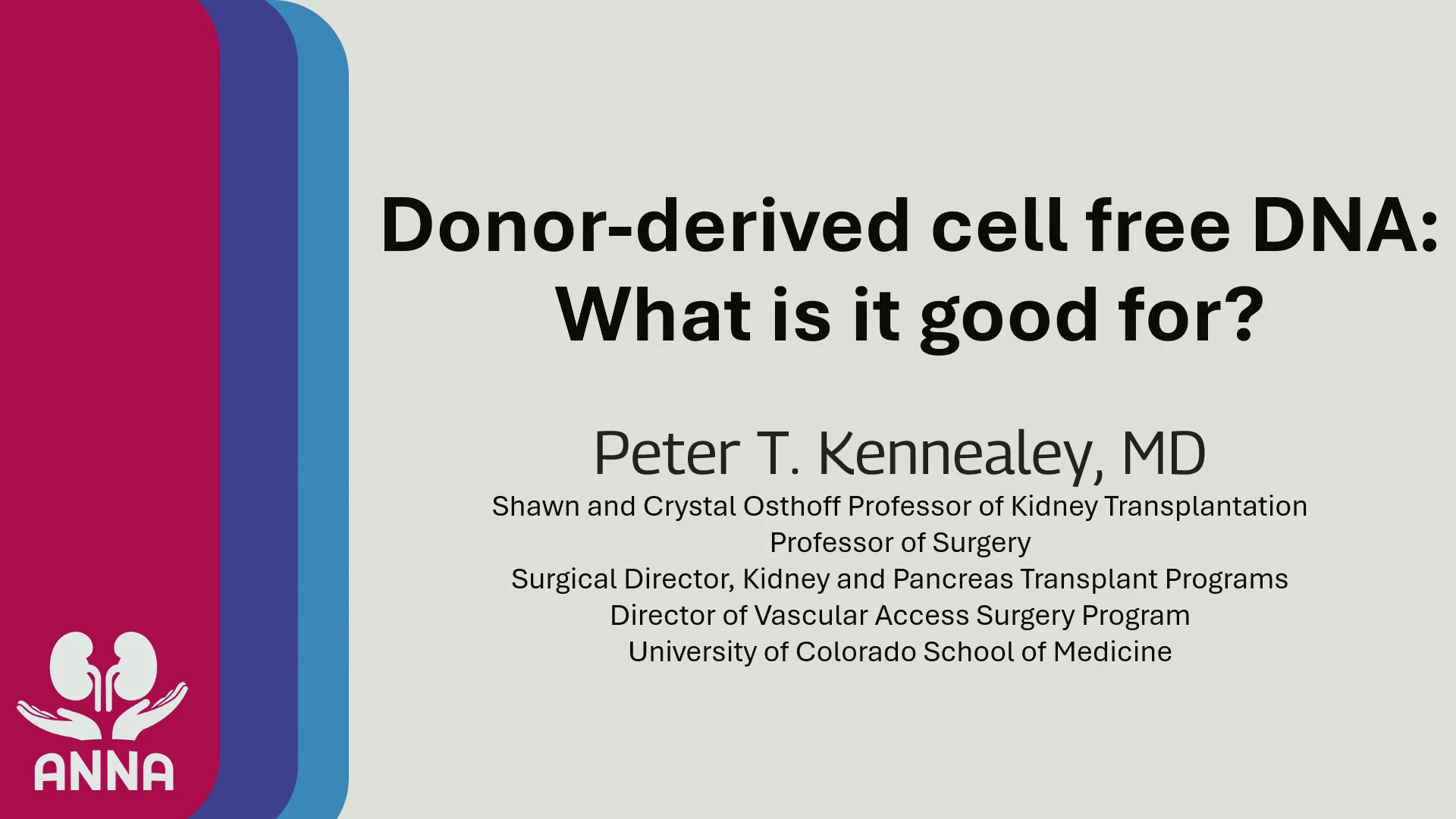 Donor-derived cell free DNA: What is it good for?

Peter T. Kennealey, MD
Shawn and Crystal Osthoff Professor of Kidney Transplantation
Professor of Surgery
Surgical Director, Kidney and Pancreas Transplant Programs
Director of Vascular Access Surgery Program
University of Colorado School of Medicine

ANNA